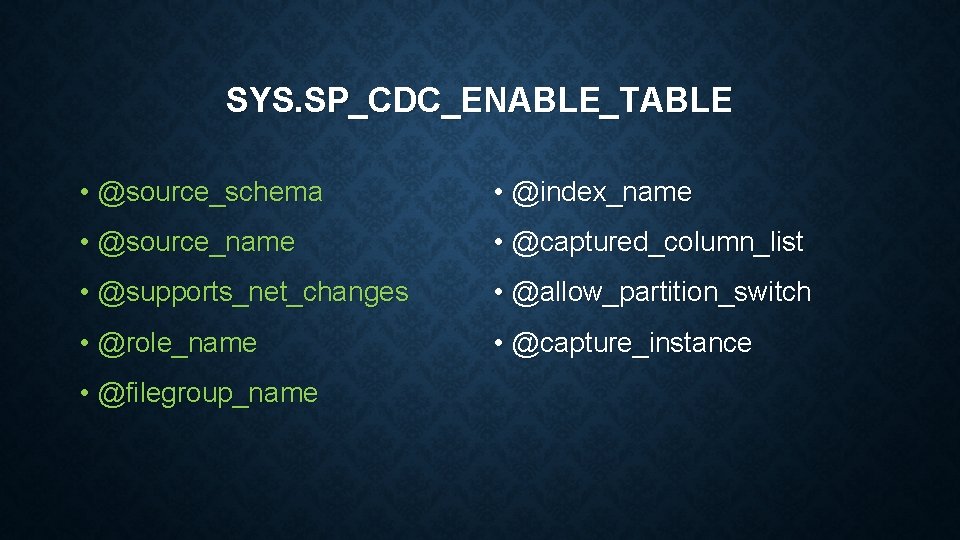 SYS.SP_CDC_ENABLE_TABLE

• @source_schema
• @source_name
• @supports_net_changes
• @role_name
• @filegroup_name

• @index_name
• @captured_column_list
• @allow_partition_switch
• @capture_instance